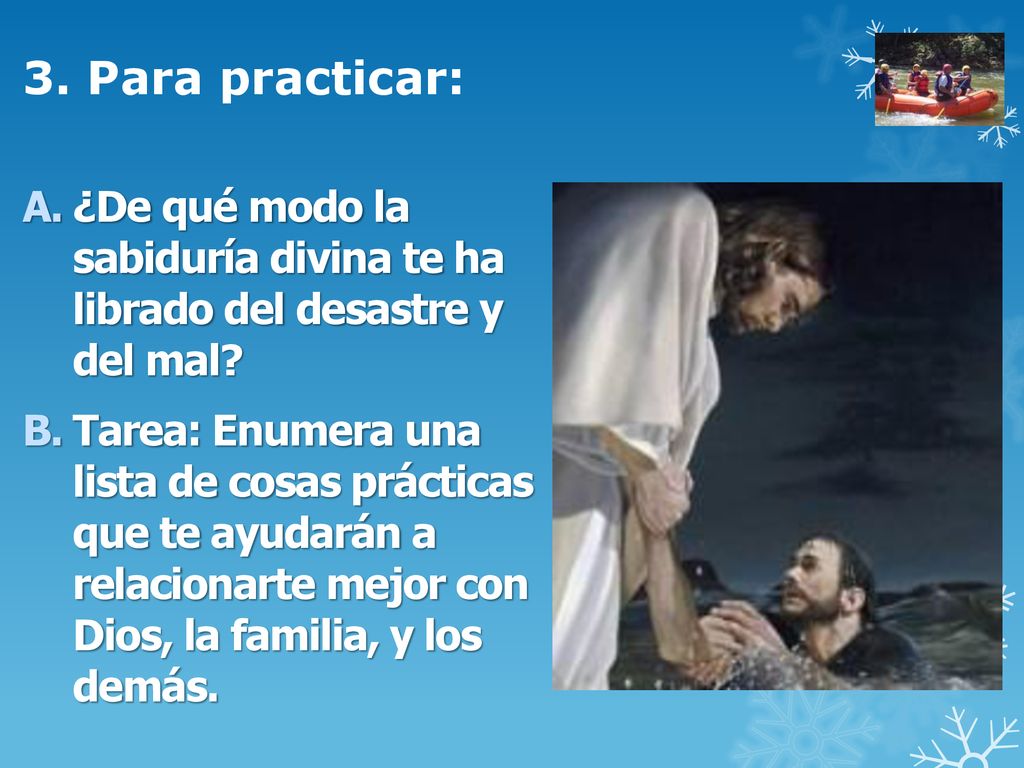 3. Para practicar:

A. ¿De qué modo la sabiduría divina te ha librado del desastre y del mal?

B. Tarea: Enumera una lista de cosas prácticas que te ayudarán a relacionarte mejor con Dios, la familia, y los demás.